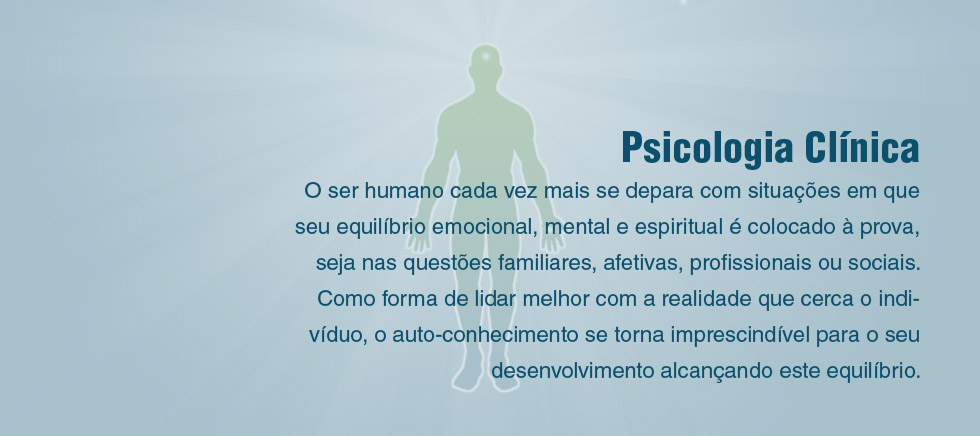 Psicologia Clínica

O ser humano cada vez mais se depara com situações em que seu equilíbrio emocional, mental e espiritual é colocado à prova, seja nas questões familiares, afetivas, profissionais ou sociais. Como forma de lidar melhor com a realidade que cerca o indivíduo, o auto-conhecimento se torna imprescindível para o seu desenvolvimento alcançando este equilíbrio.